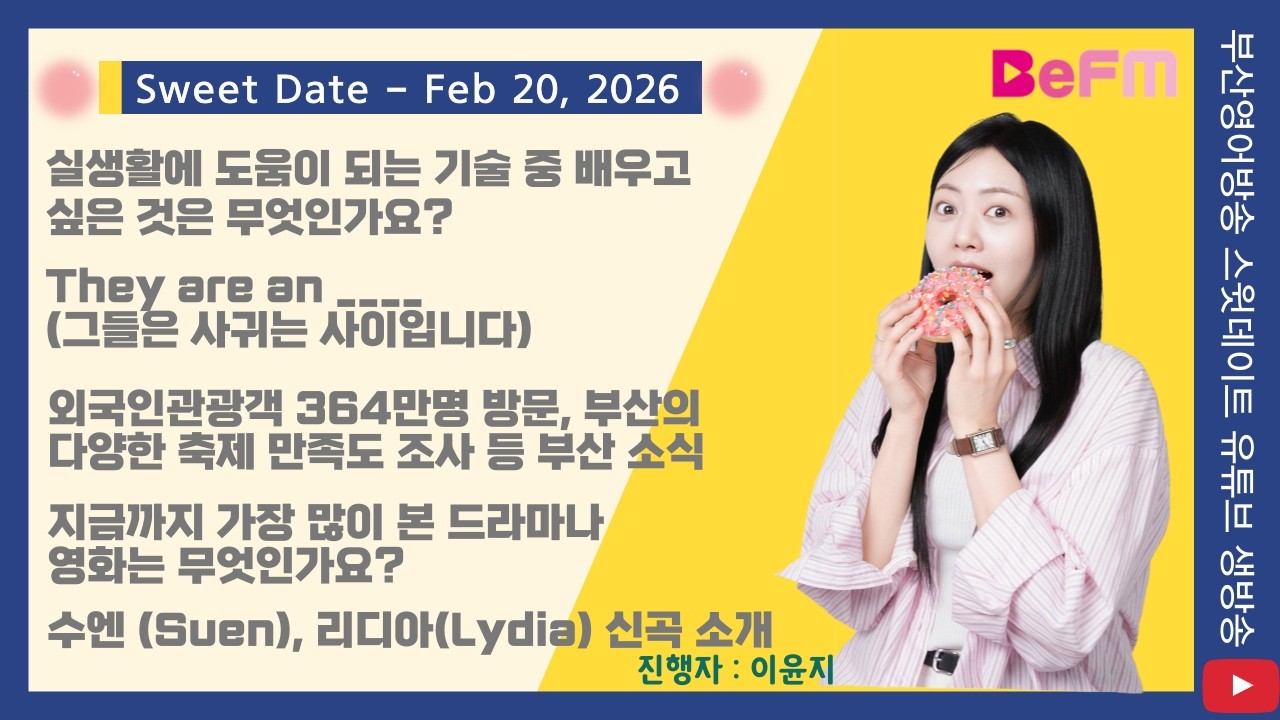 Sweet Date - Feb 20, 2026

BeFM

실생활에 도움이 되는 기술 중 배우고 싶은 것은 무엇인가요?

They are an ____ (그들은 사귀는 사이입니다)

외국인관광객 364만명 방문, 부산의 다양한 축제 만족도 조사 등 부산 소식

지금까지 가장 많이 본 드라마나 영화는 무엇인가요?

수엔 (Suen), 리디아(Lydia) 신곡 소개

진행자 : 이윤지

부산영어방송 스윗데이트 유튜브 생방송